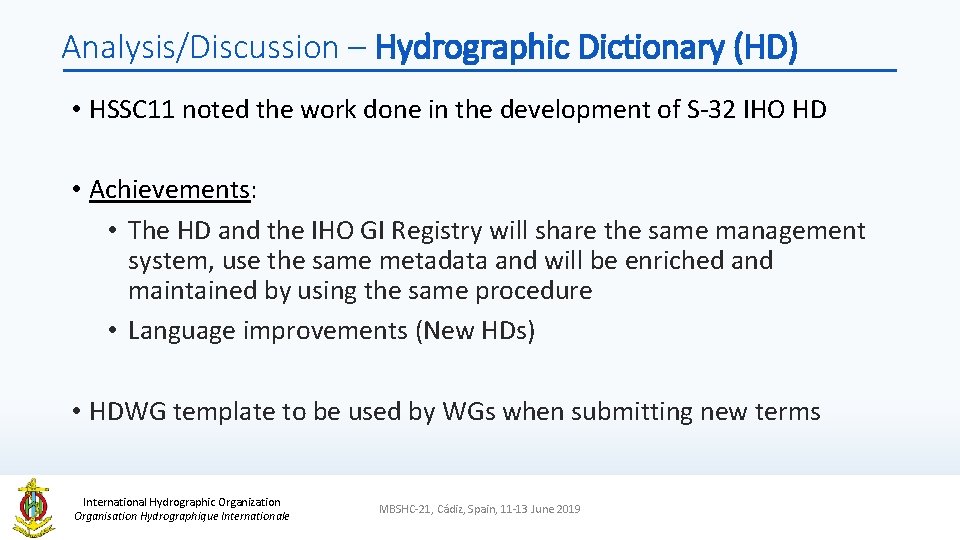 Analysis/Discussion – Hydrographic Dictionary (HD)

• HSSC11 noted the work done in the development of S-32 IHO HD

• Achievements:
  • The HD and the IHO GI Registry will share the same management system, use the same metadata and will be enriched and maintained by using the same procedure
  • Language improvements (New HDs)

• HDWG template to be used by WGs when submitting new terms

International Hydrographic Organization
Organisation Hydrographique Internationale

MBSHC-21, Cádiz, Spain, 11-13 June 2019